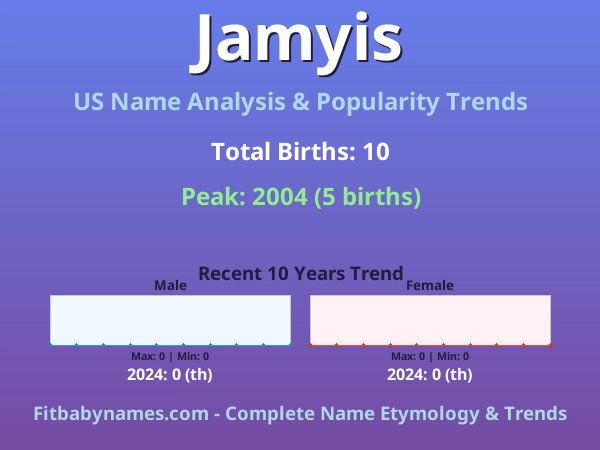 Jamyis

US Name Analysis & Popularity Trends

Total Births: 10

Peak: 2004 (5 births)

Recent 10 Years Trend

Male

Max: 0 | Min: 0

2024: 0 (th)

Female

Max: 0 | Min: 0

2024: 0 (th)

Fitbabynames.com - Complete Name Etymology & Trends